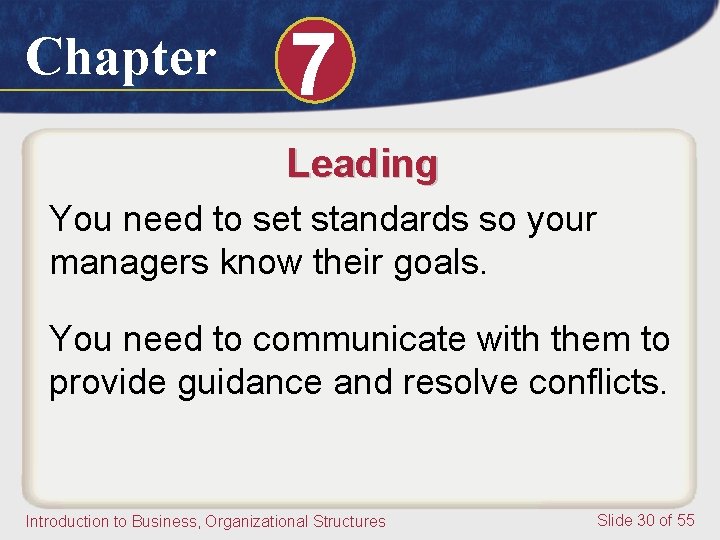 Chapter 7

Leading

You need to set standards so your managers know their goals.

You need to communicate with them to provide guidance and resolve conflicts.

Introduction to Business, Organizational Structures

Slide 30 of 55